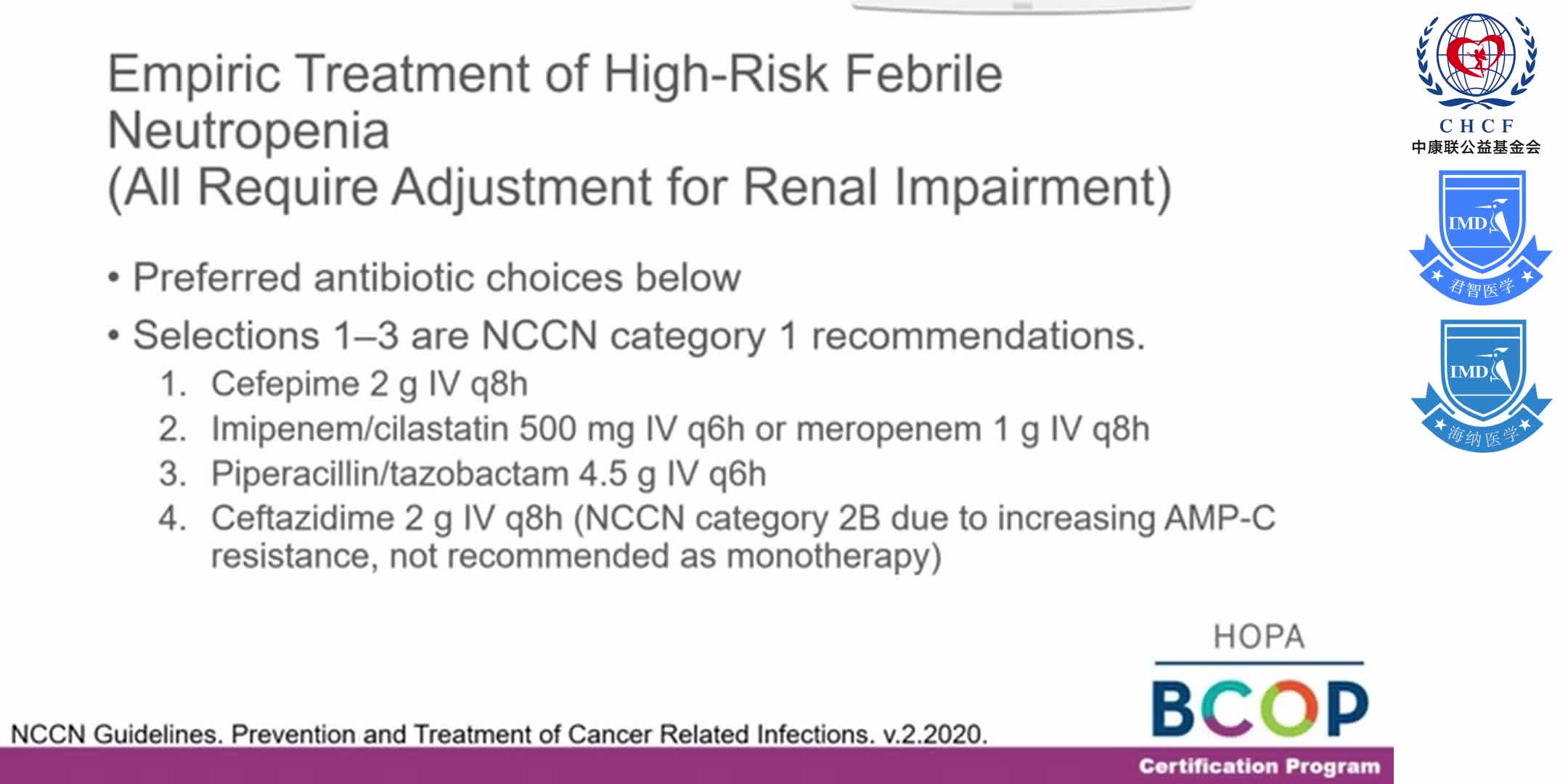 Empiric Treatment of High-Risk Febrile Neutropenia
(All Require Adjustment for Renal Impairment)

• Preferred antibiotic choices below

• Selections 1–3 are NCCN category 1 recommendations.
1. Cefepime 2 g IV q8h
2. Imipenem/cilastatin 500 mg IV q6h or meropenem 1 g IV q8h
3. Piperacillin/tazobactam 4.5 g IV q6h
4. Ceftazidime 2 g IV q8h (NCCN category 2B due to increasing AMP-C resistance, not recommended as monotherapy)

NCCN Guidelines. Prevention and Treatment of Cancer Related Infections. v.2.2020.

HOPA
BCOP
Certification Program

CHCF
中康联公益基金会

IMD
君智医学

IMD
海纳医学